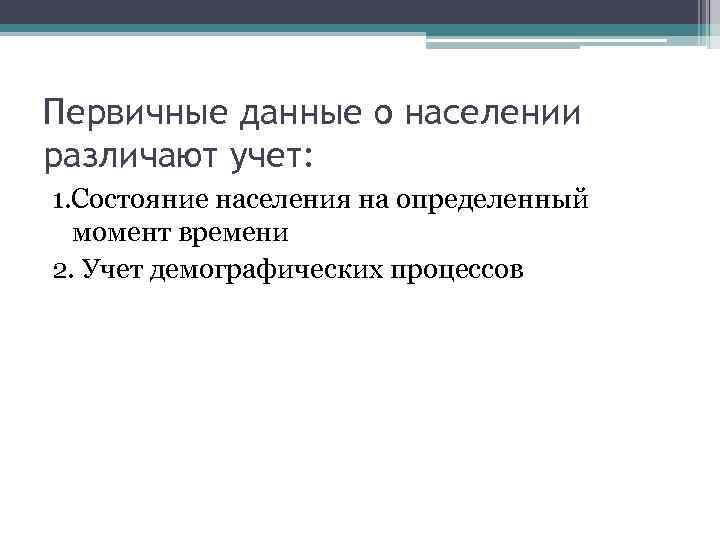 Первичные данные о населении различают учет:

1.Состояние населения на определенный момент времени

2. Учет демографических процессов